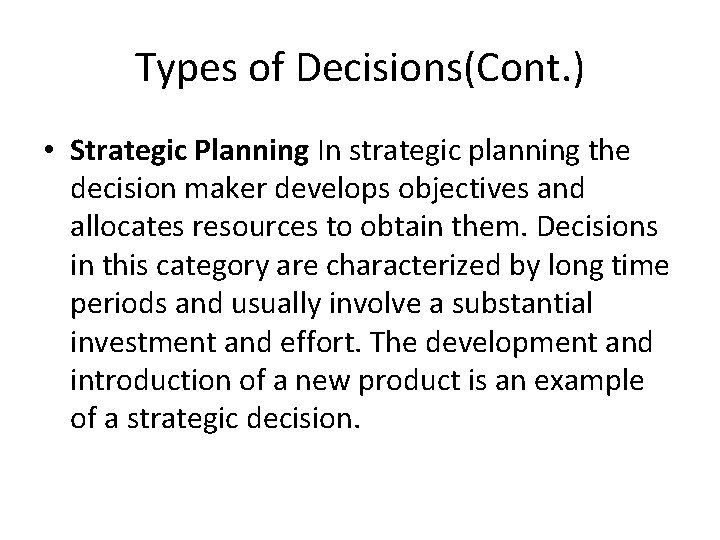 Types of Decisions(Cont.)

• Strategic Planning In strategic planning the decision maker develops objectives and allocates resources to obtain them. Decisions in this category are characterized by long time periods and usually involve a substantial investment and effort. The development and introduction of a new product is an example of a strategic decision.